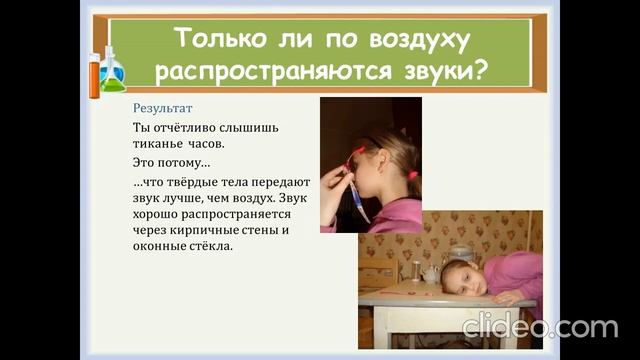 Только ли по воздуху распространяются звуки?

Результат

Ты отчётливо слышишь тиканье часов.

Это потому…

…что твёрдые тела передают звук лучше, чем воздух. Звук хорошо распространяется через кирпичные стены и оконные стёкла.

clideo.com